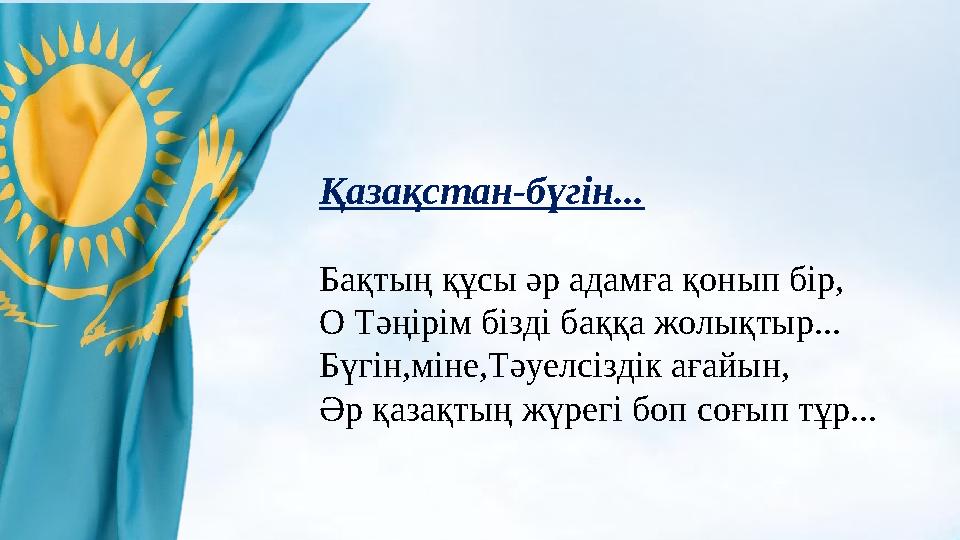 Қазақстан-бүгін...

Бақтың құсы әр адамға қонып бір,
О Тәңірім бізді баққа жолықтыр...
Бүгін,міне,Тәуелсіздік ағайын,
Әр қазақтың жүрегі боп соғып тұр...